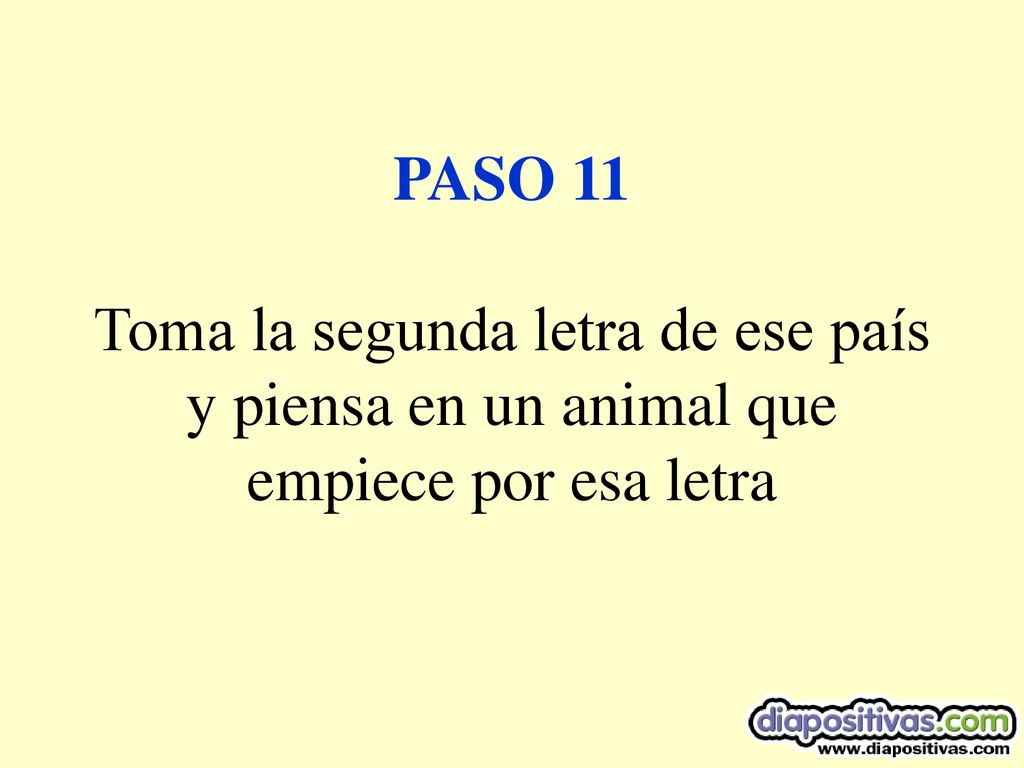 PASO 11

Toma la segunda letra de ese país y piensa en un animal que empiece por esa letra

diapositivas.com
www.diapositivas.com